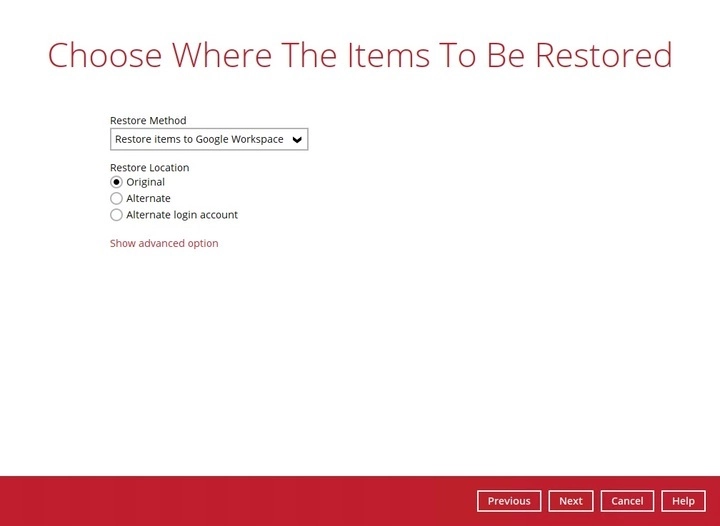 Choose Where The Items To Be Restored

Restore Method
Restore items to Google Workspace

Restore Location
Original
Alternate
Alternate login account

Show advanced option

Previous Next Cancel Help